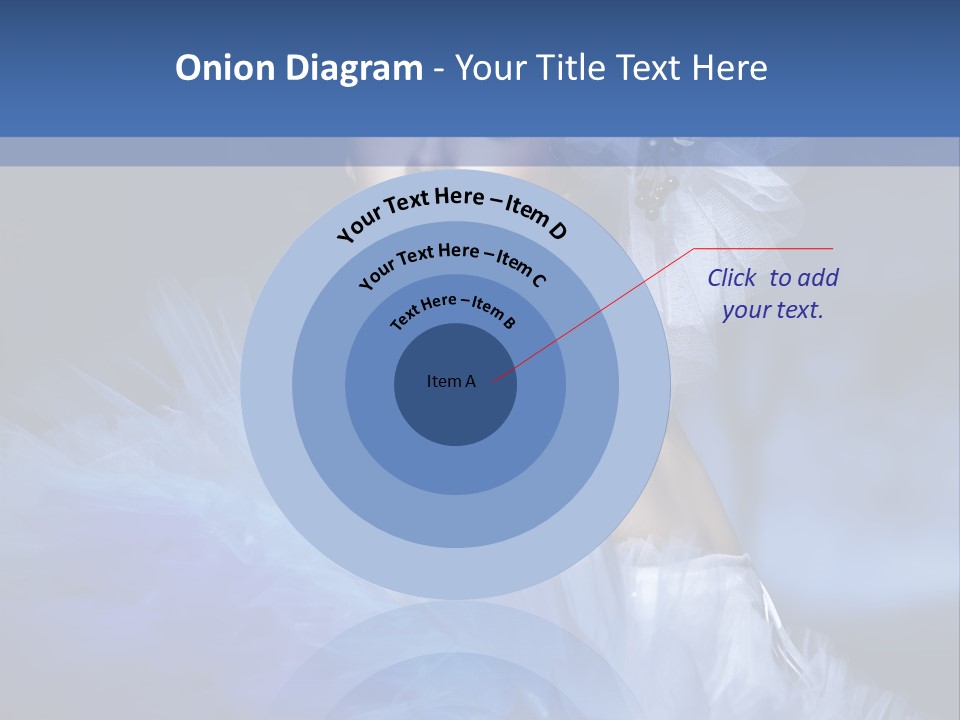 Onion Diagram - Your Title Text Here

Your Text Here – Item D

Your Text Here – Item C

Text Here – Item B

Item A

Click to add your text.